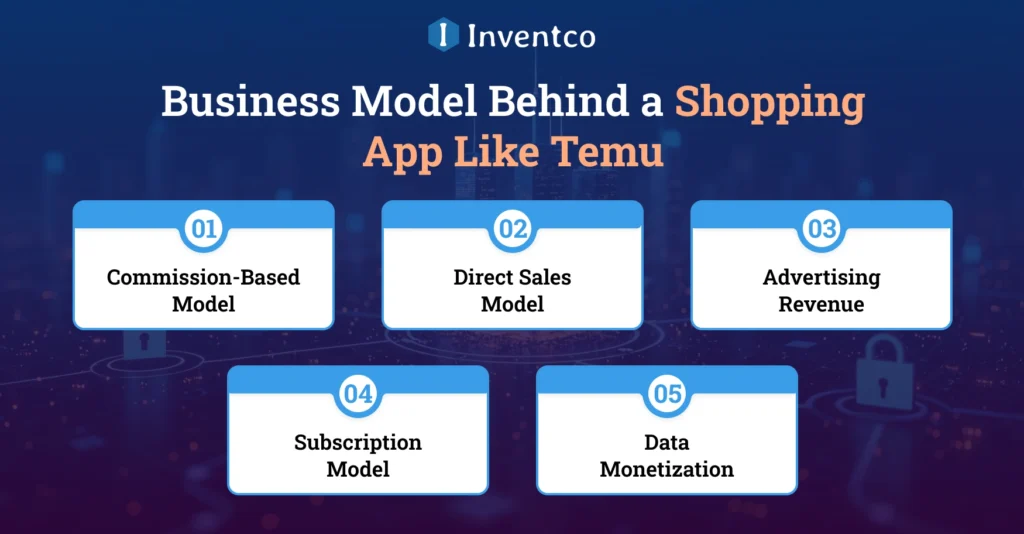 Inventco

Business Model Behind a Shopping App Like Temu

01
Commission-Based Model

02
Direct Sales Model

03
Advertising Revenue

04
Subscription Model

05
Data Monetization